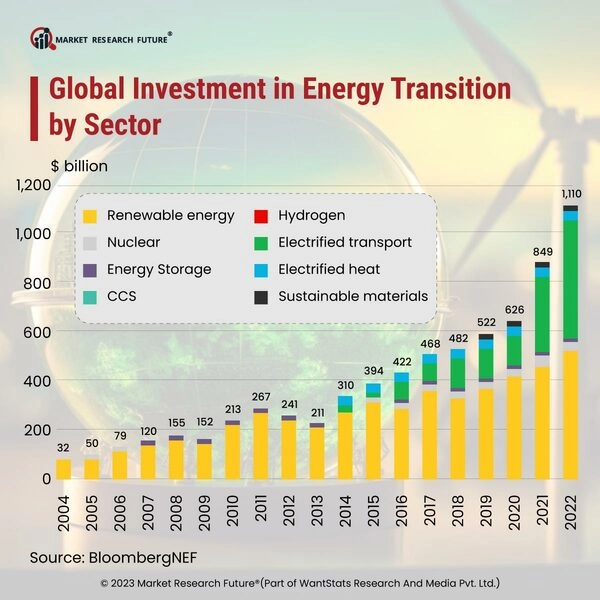 MARKET RESEARCH FUTURE®

Global Investment in Energy Transition by Sector

$ billion

1,200
1,000
800
600
400
200
0

Renewable energy
Nuclear
Energy Storage
CCS
Hydrogen
Electrified transport
Electrified heat
Sustainable materials

32
50
79
120
155
152
213
267
241
211
310
394
422
468
482
522
626
849
1,110

2004
2005
2006
2007
2008
2009
2010
2011
2012
2013
2014
2015
2016
2017
2018
2019
2020
2021
2022

Source: BloombergNEF

© 2023 Market Research Future®(Part of WantStats Research And Media Pvt. Ltd.)